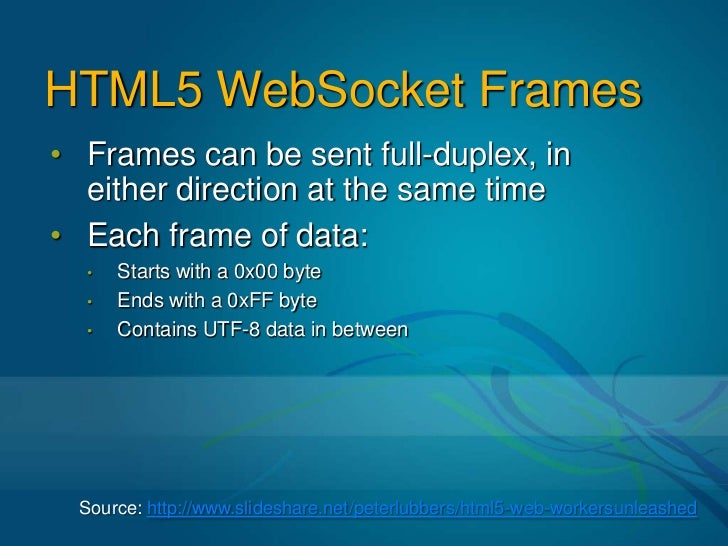 HTML5 WebSocket Frames

• Frames can be sent full-duplex, in either direction at the same time

• Each frame of data:
  • Starts with a 0x00 byte
  • Ends with a 0xFF byte
  • Contains UTF-8 data in between

Source: http://www.slideshare.net/peterlubbers/html5-web-workersunleashed